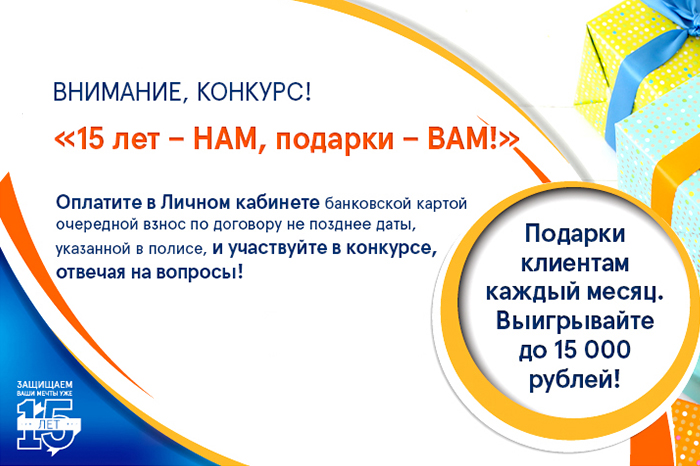 ВНИМАНИЕ, КОНКУРС!

«15 лет – НАМ, подарки – ВАМ!»

Оплатите в Личном кабинете банковской картой очередной взнос по договору не позднее даты, указанной в полисе, и участвуйте в конкурсе, отвечая на вопросы!

Подарки клиентам каждый месяц. Выигрывайте до 15 000 рублей!

ЗАЩИЩАЕМ ВАШИ МЕЧТЫ УЖЕ 15 ЛЕТ